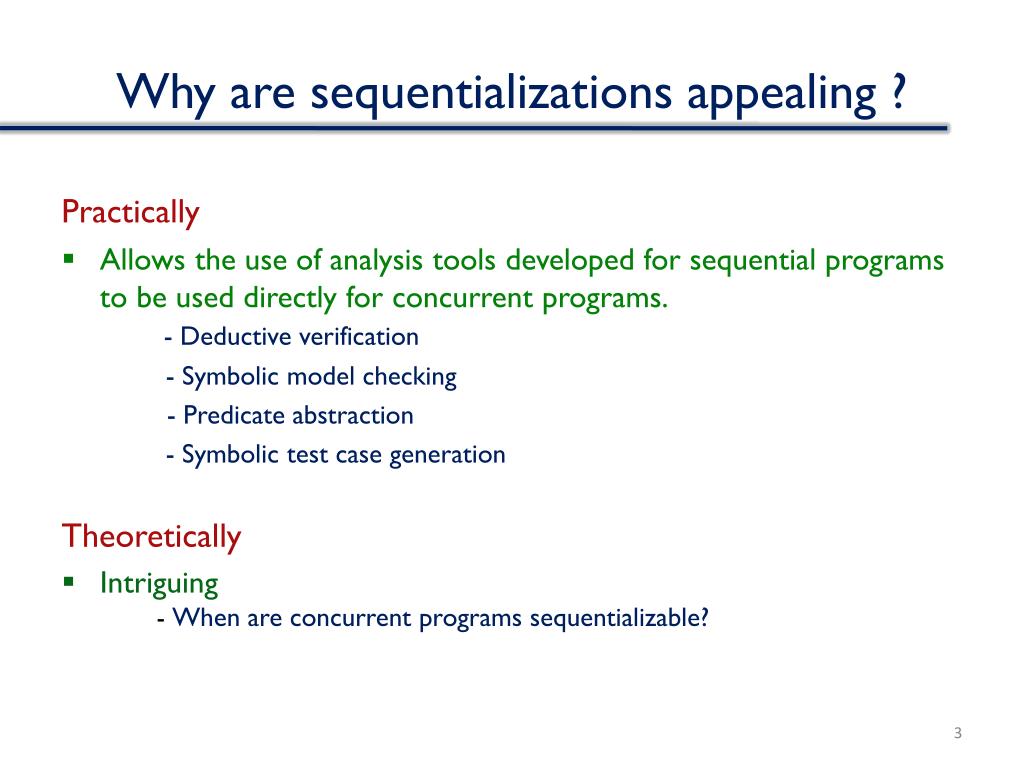 Why are sequentializations appealing ?

Practically

▪ Allows the use of analysis tools developed for sequential programs to be used directly for concurrent programs.

- Deductive verification

- Symbolic model checking

- Predicate abstraction

- Symbolic test case generation

Theoretically

▪ Intriguing

- When are concurrent programs sequentializable?

3